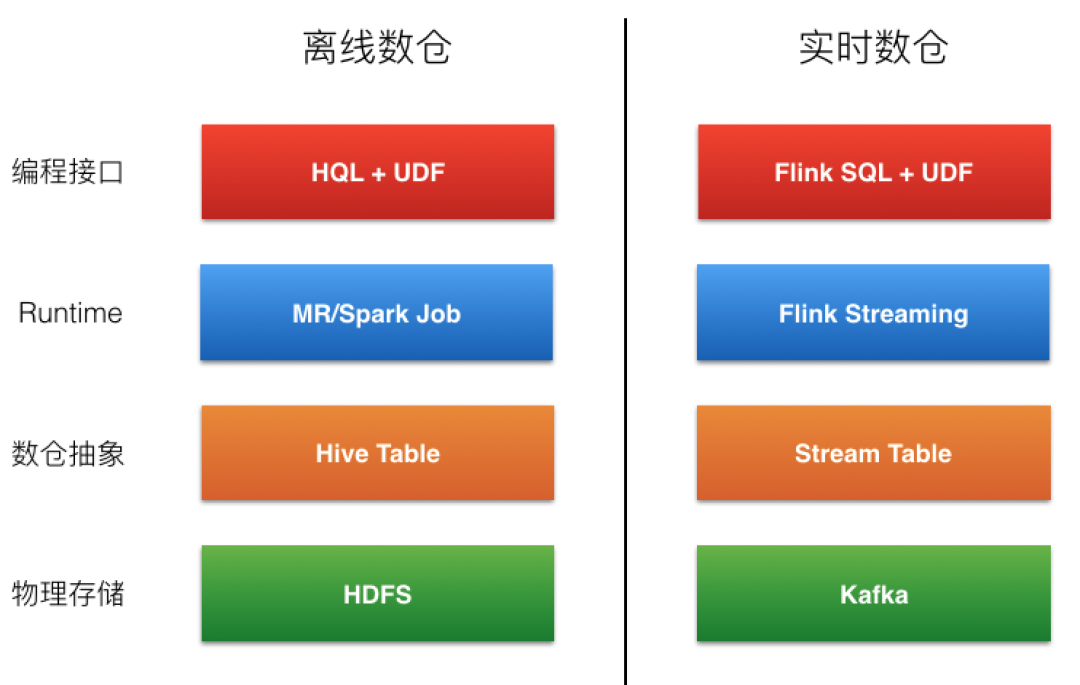 |  | 离线数仓 | 实时数仓 |
|---|---|---|
| 编程接口 | HQL + UDF | Flink SQL + UDF |
| Runtime | MR/Spark Job | Flink Streaming |
| 数仓抽象 | Hive Table | Stream Table |
| 物理存储 | HDFS | Kafka |